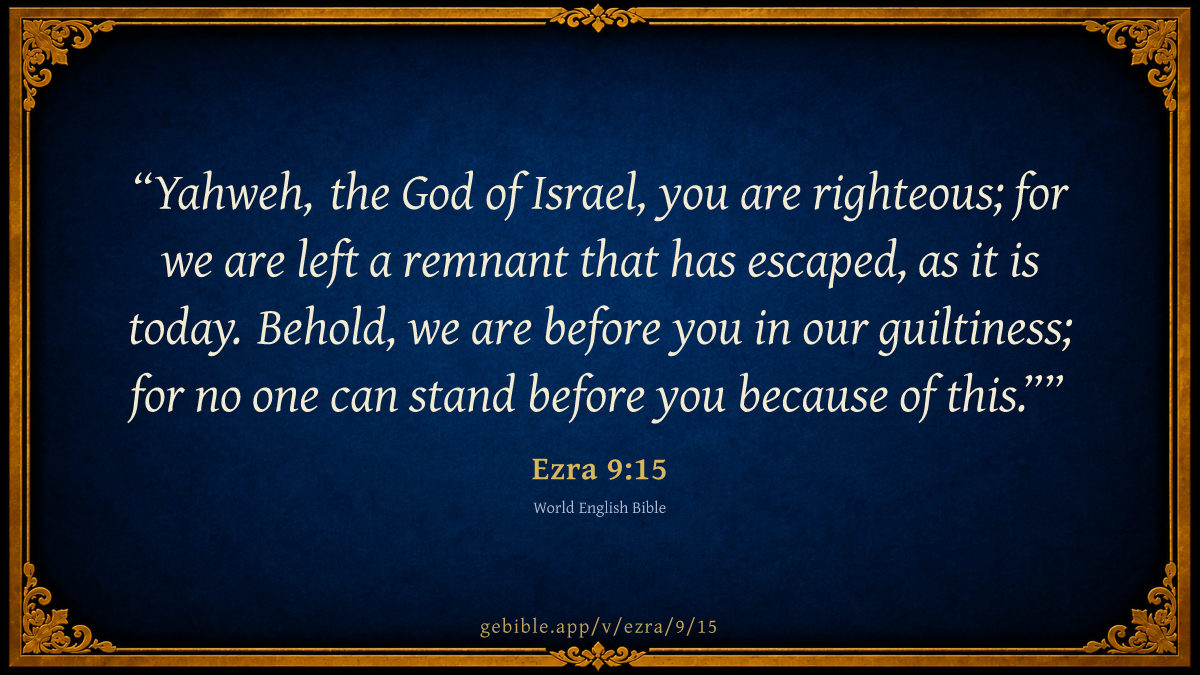 “Yahweh, the God of Israel, you are righteous; for we are left a remnant that has escaped, as it is today. Behold, we are before you in our guiltiness; for no one can stand before you because of this.””

Ezra 9:15

World English Bible

gebible.app/v/ezra/9/15